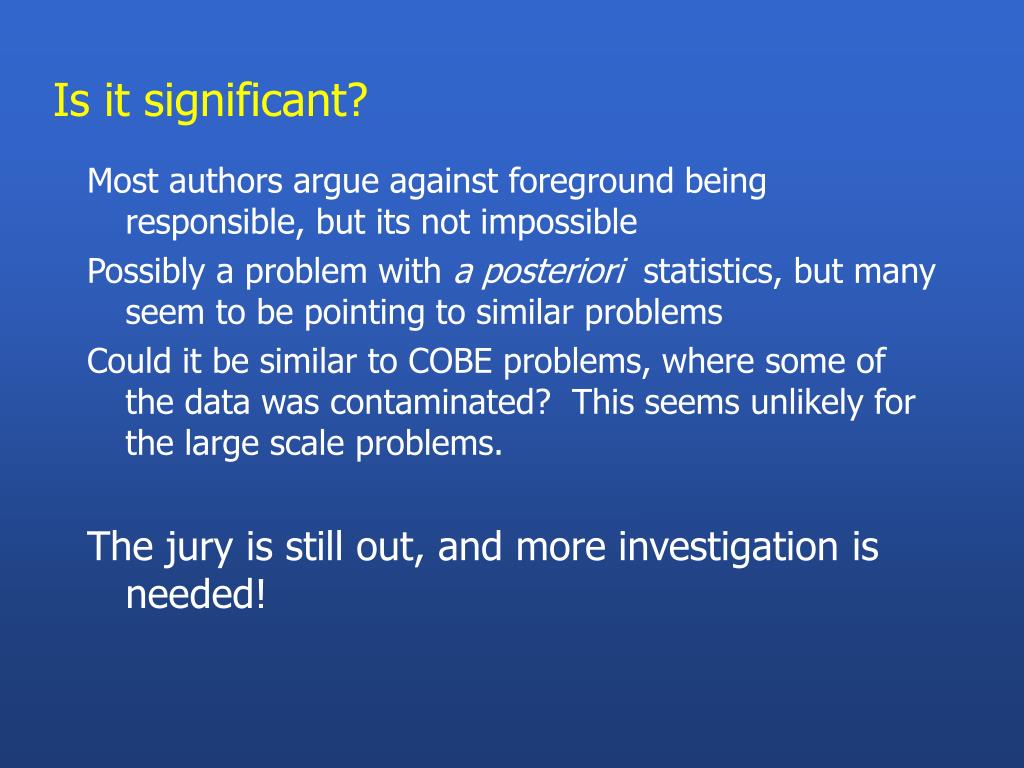 Is it significant?

Most authors argue against foreground being responsible, but its not impossible

Possibly a problem with a posteriori statistics, but many seem to be pointing to similar problems

Could it be similar to COBE problems, where some of the data was contaminated? This seems unlikely for the large scale problems.

The jury is still out, and more investigation is needed!